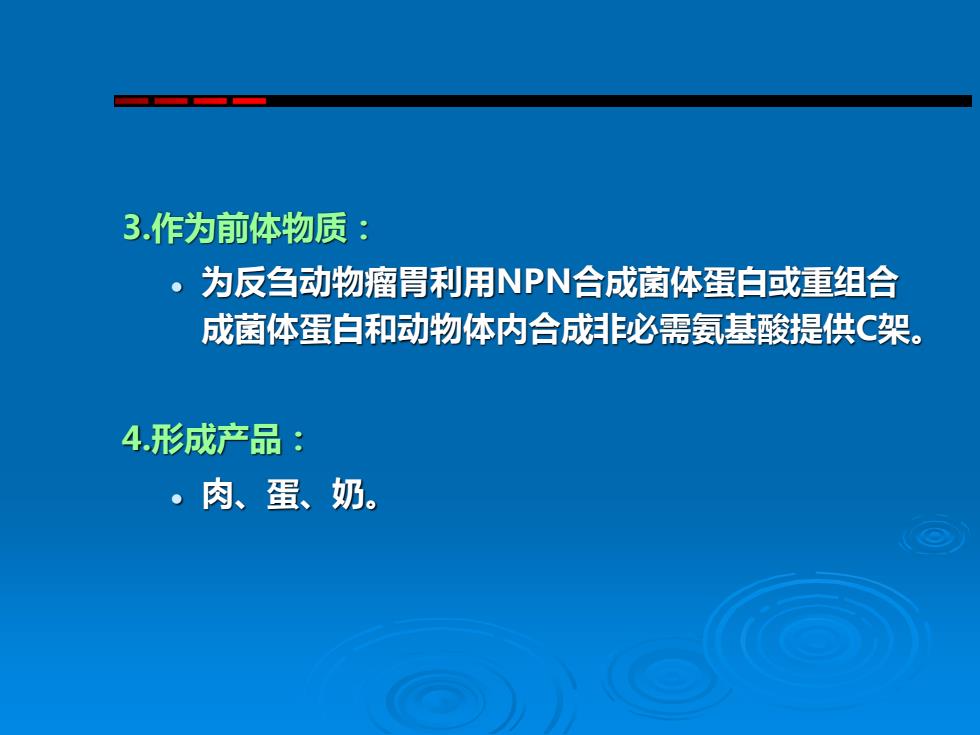 3.作为前体物质：

• 为反刍动物瘤胃利用NPN合成菌体蛋白或重组合成菌体蛋白和动物体内合成非必需氨基酸提供C架。

4.形成产品：

• 肉、蛋、奶。